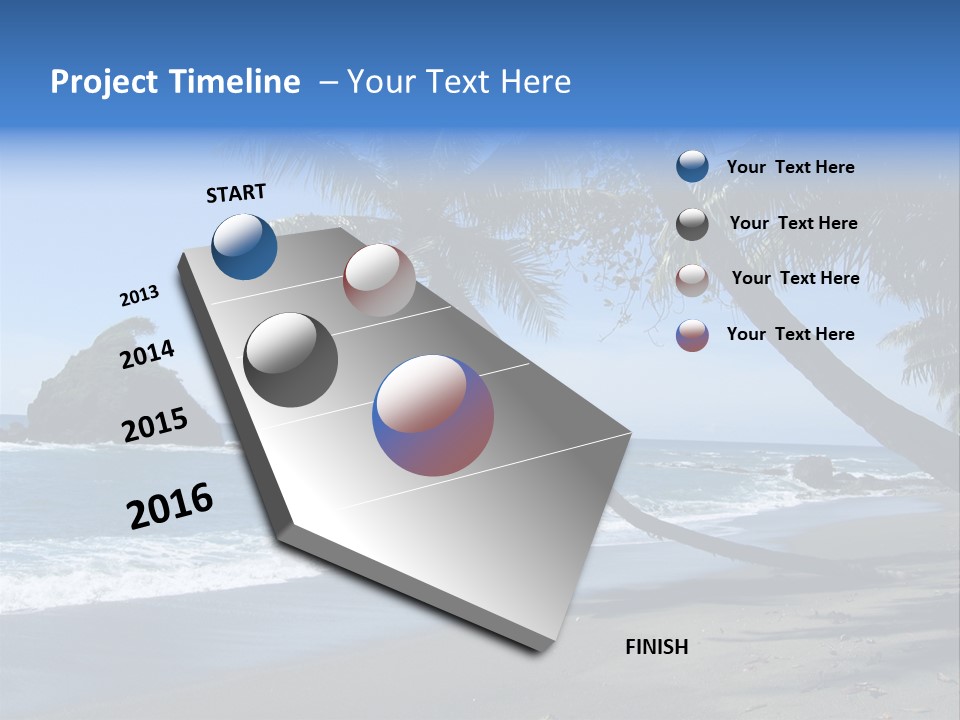 Project Timeline – Your Text Here

START

2013

2014

2015

2016

FINISH

Your Text Here

Your Text Here

Your Text Here

Your Text Here